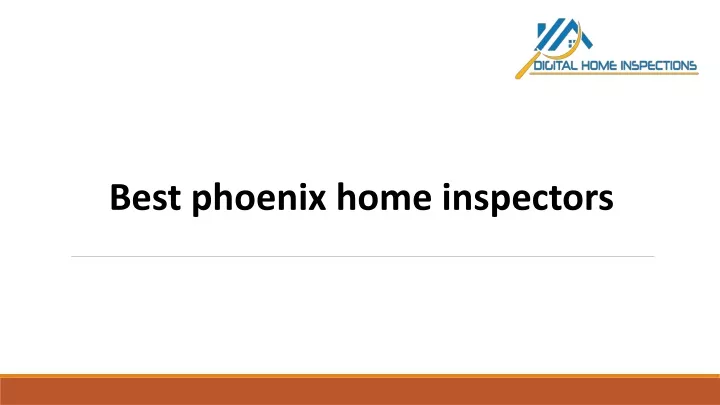 DIGITAL HOME INSPECTIONS

Best phoenix home inspectors